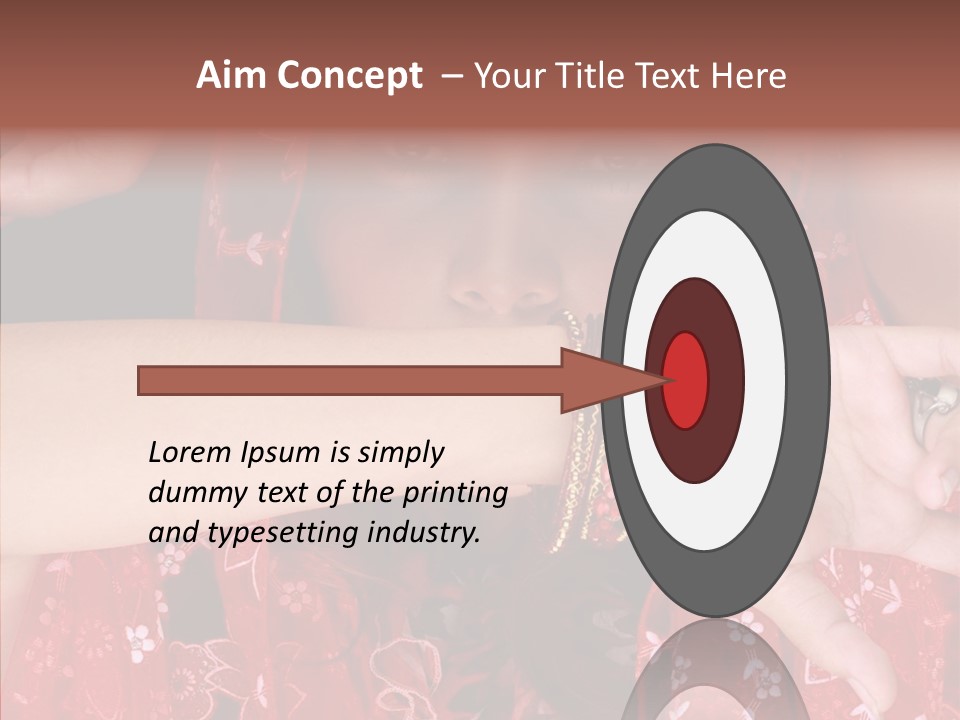 Aim Concept – Your Title Text Here

Lorem Ipsum is simply dummy text of the printing and typesetting industry.